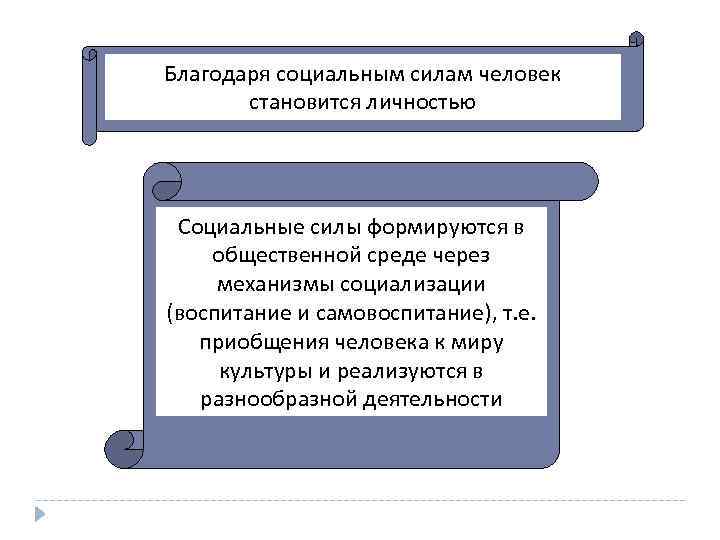 Благодаря социальным силам человек становится личностью

Социальные силы формируются в общественной среде через механизмы социализации (воспитание и самовоспитание), т.е. приобщения человека к миру культуры и реализуются в разнообразной деятельности